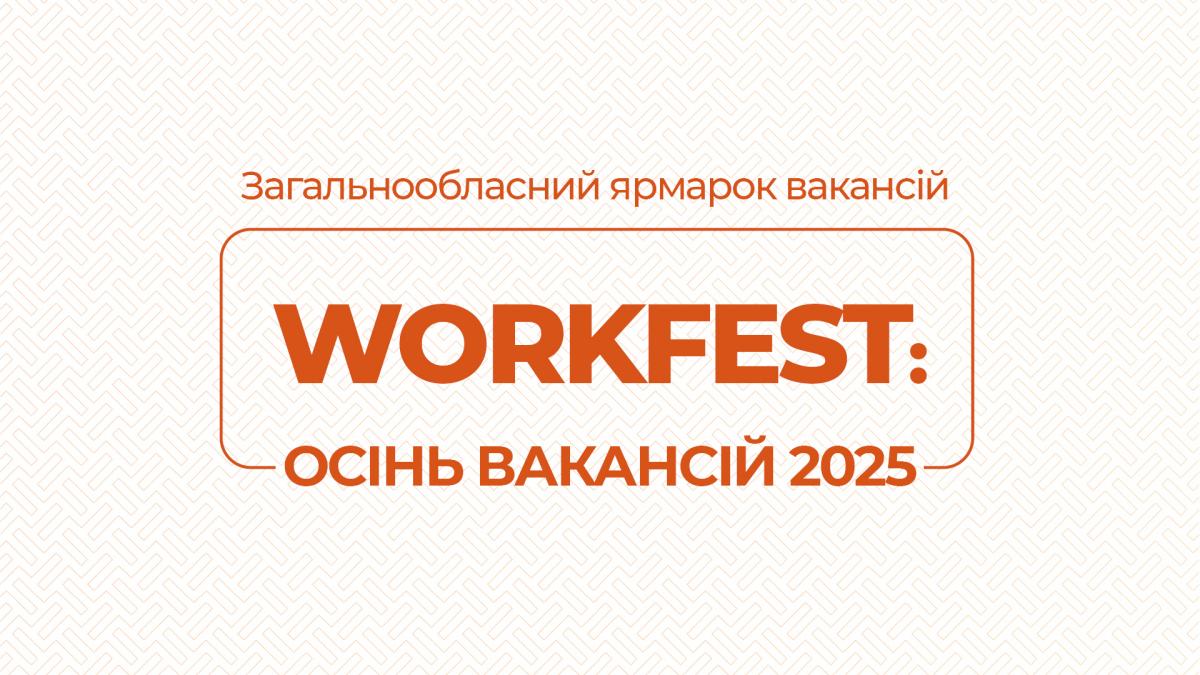 Загальнообласний ярмарок вакансій

WORKFEST:

ОСІНЬ ВАКАНСІЙ 2025